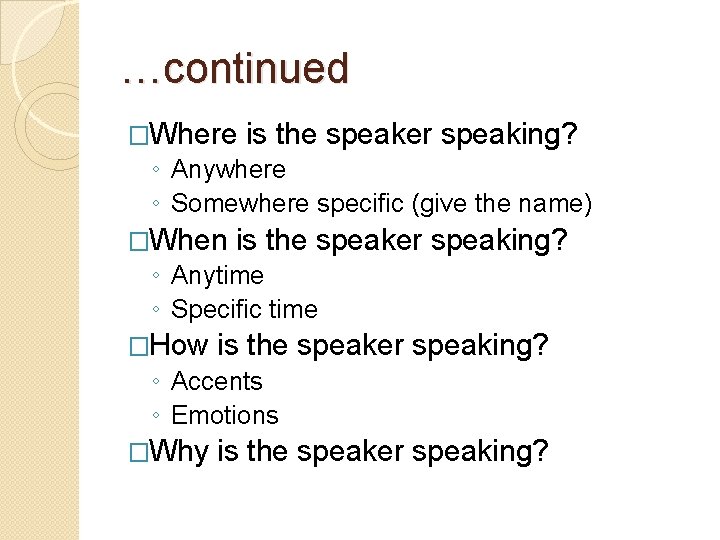 …continued

□Where is the speaker speaking?
◦ Anywhere
◦ Somewhere specific (give the name)

□When is the speaker speaking?
◦ Anytime
◦ Specific time

□How is the speaker speaking?
◦ Accents
◦ Emotions

□Why is the speaker speaking?